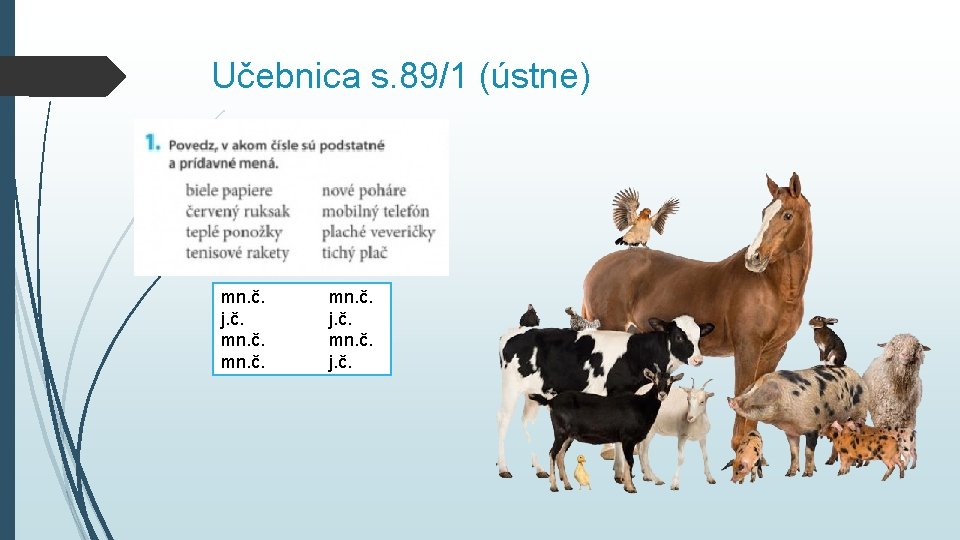 Učebnica s.89/1 (ústne)

1. Povedz, v akom čísle sú podstatné a prídavné mená.

biele papiere
červený ruksak
teplé ponožky
tenisové rakety

nové poháre
mobilný telefón
plaché veveričky
tichý plač

mn.č.
j.č.
mn.č.
mn.č.

mn.č.
j.č.
mn.č.
j.č.